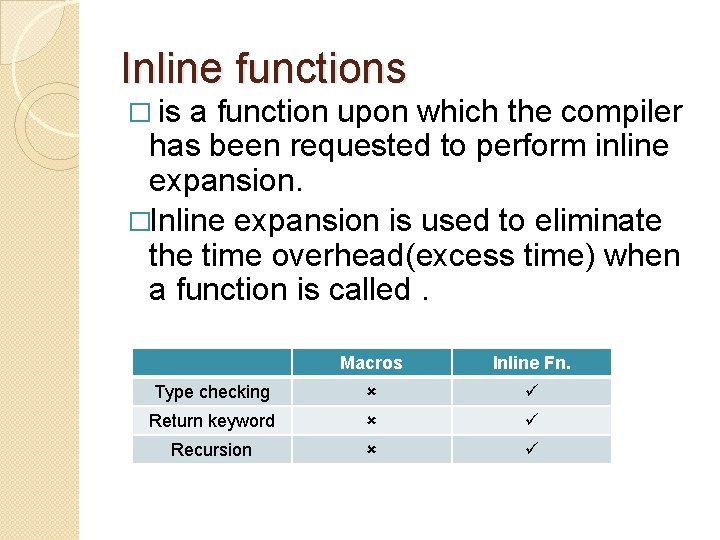 Inline functions

□ is a function upon which the compiler has been requested to perform inline expansion.

□Inline expansion is used to eliminate the time overhead(excess time) when a function is called .

| | Macros | Inline Fn. |
|---|---|---|
| Type checking | × | ✓ |
| Return keyword | × | ✓ |
| Recursion | × | ✓ |